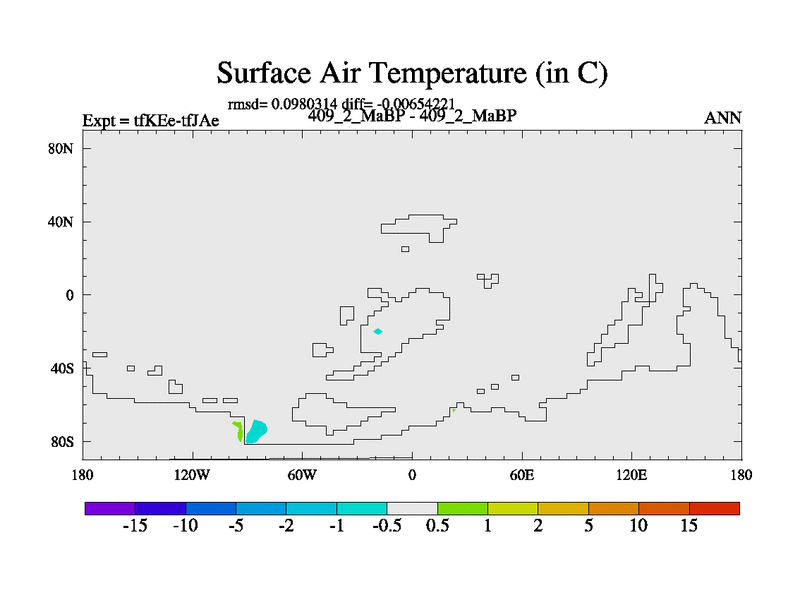 Surface Air Temperature (in C)

rmsd= 0.0980314 diff= -0.00654221

Expt = tfKEe-tfJAe

409_2_MaBP - 409_2_MaBP

ANN

80N

40N

0

40S

80S

180

120W

60W

0

60E

120E

180

-15 -10 -5 -2 -1 -0.5 0.5 1 2 5 10 15